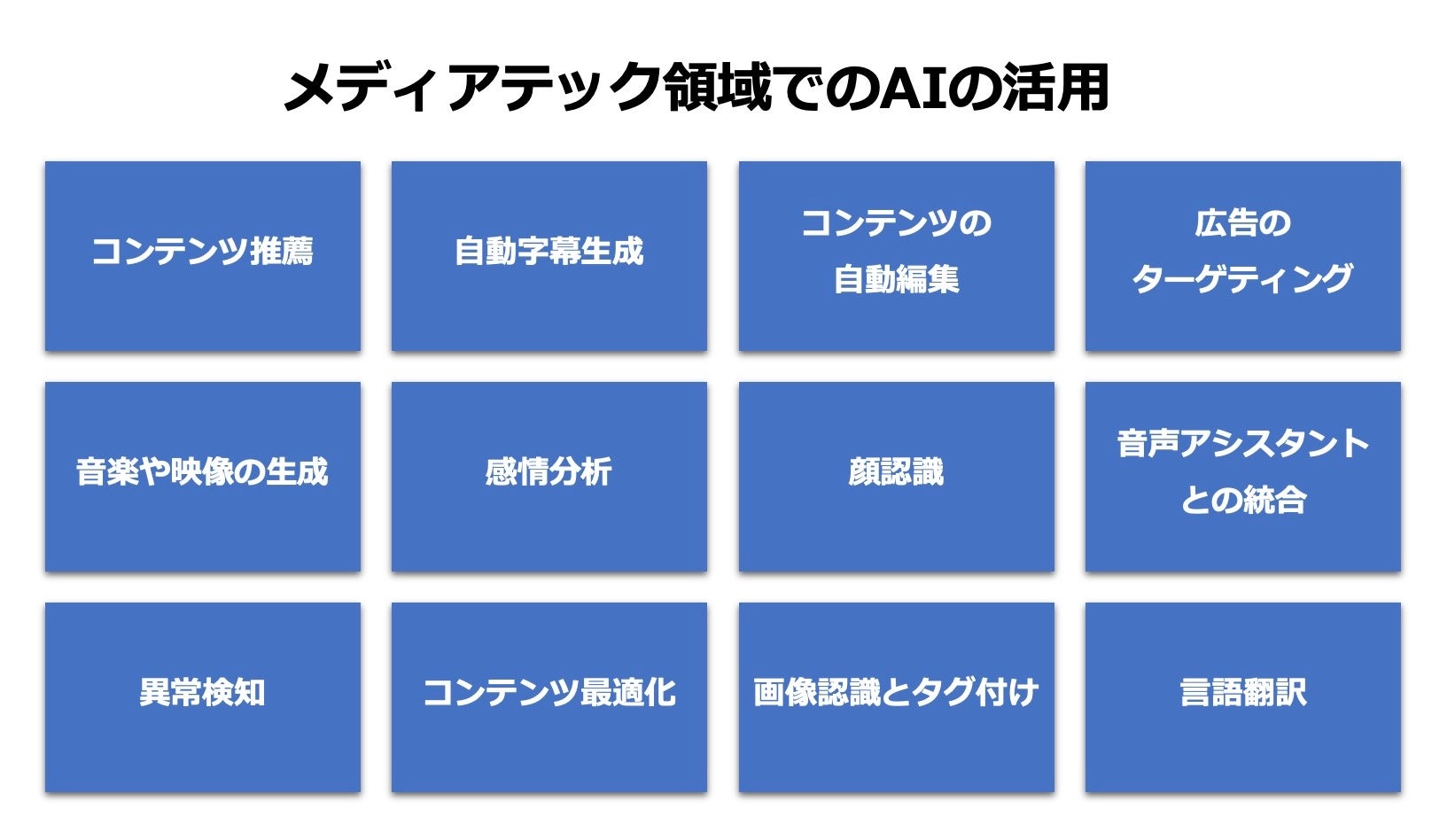 メディアテック領域でのAIの活用

コンテンツ推薦

自動字幕生成

コンテンツの自動編集

広告のターゲティング

音楽や映像の生成

感情分析

顔認識

音声アシスタントとの統合

異常検知

コンテンツ最適化

画像認識とタグ付け

言語翻訳